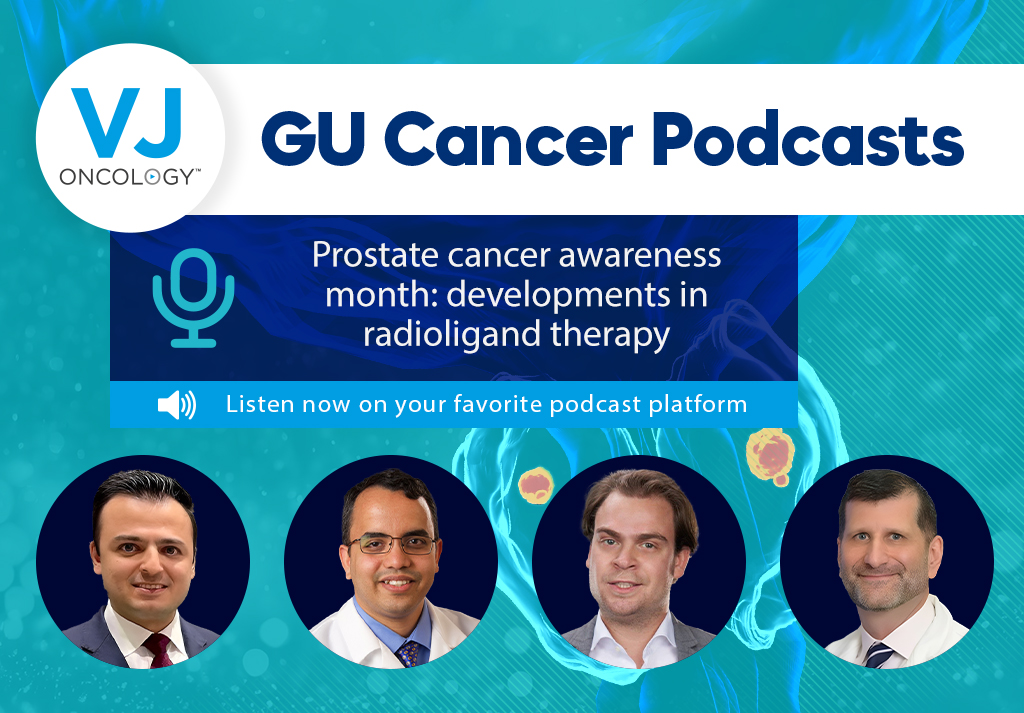 VJ ONCOLOGY™

GU Cancer Podcasts

Prostate cancer awareness month: developments in radioligand therapy

Listen now on your favorite podcast platform